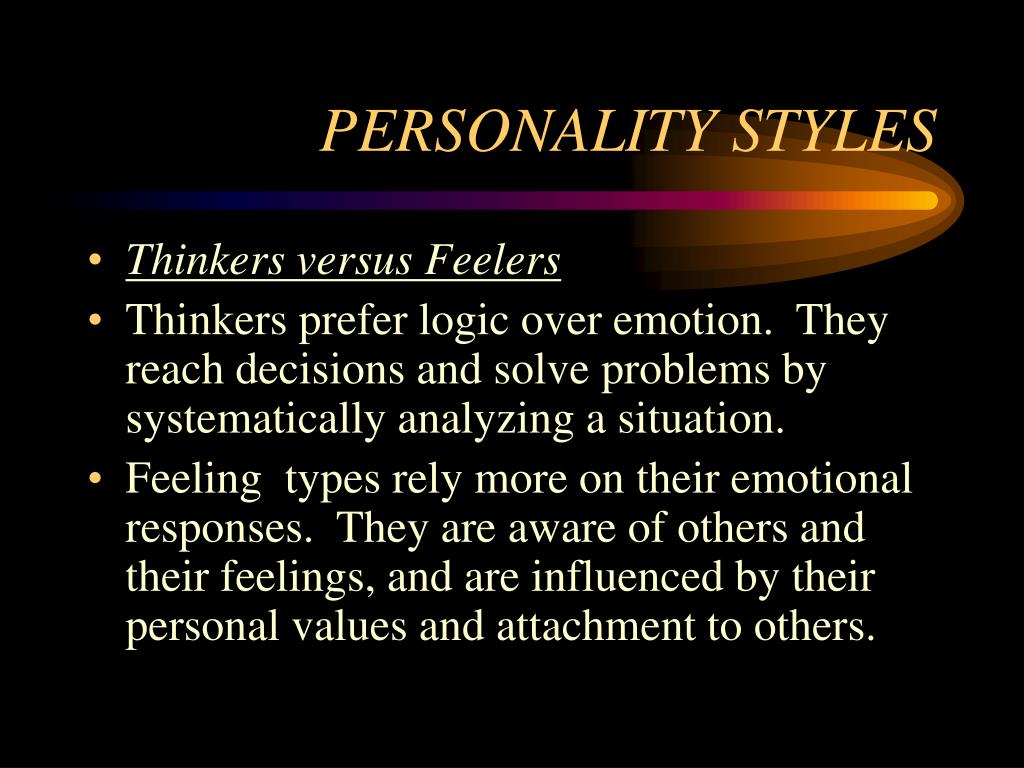 PERSONALITY STYLES

• Thinkers versus Feelers
• Thinkers prefer logic over emotion. They reach decisions and solve problems by systematically analyzing a situation.
• Feeling types rely more on their emotional responses. They are aware of others and their feelings, and are influenced by their personal values and attachment to others.